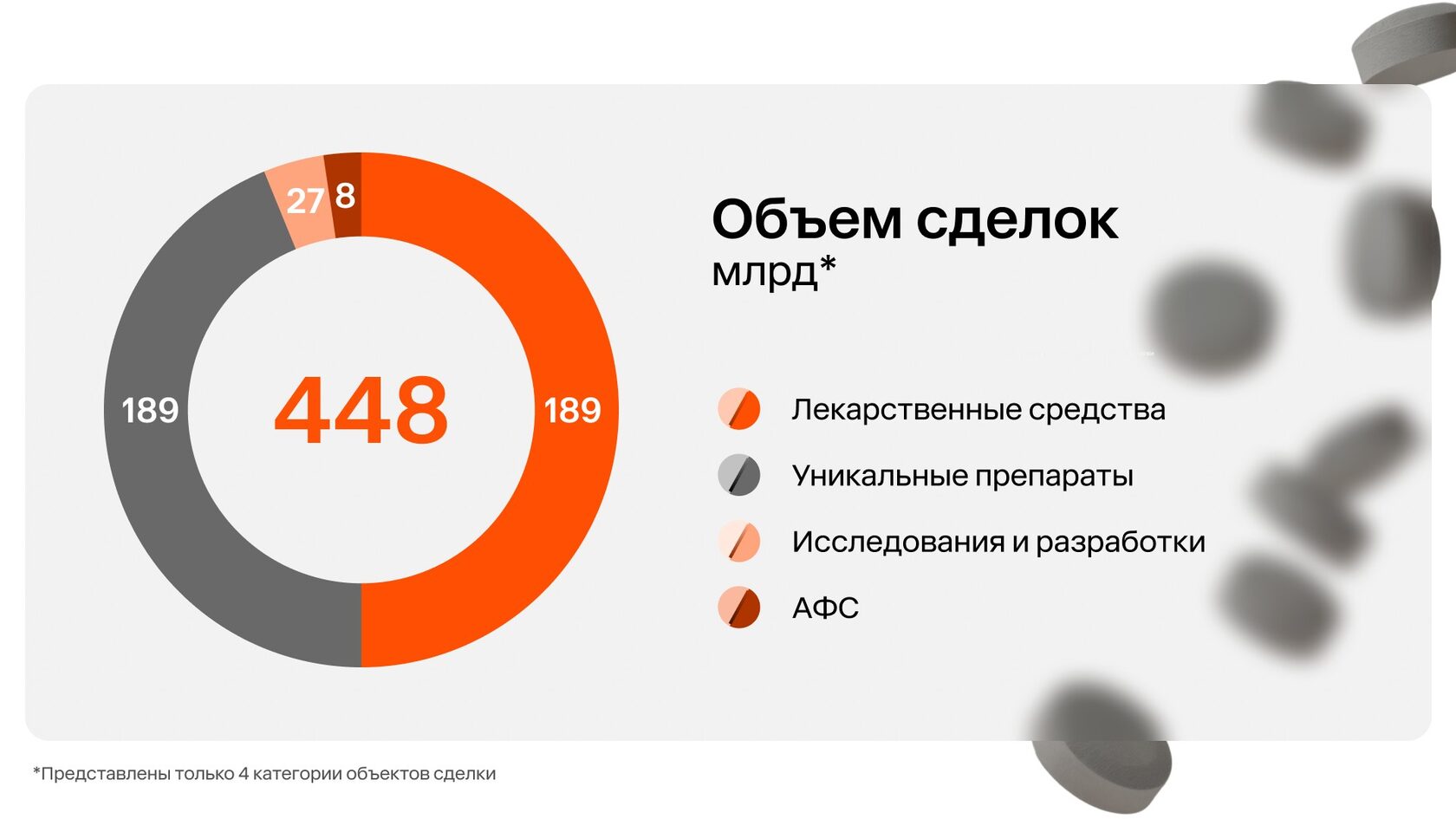 27 8

189

448

189

Объем сделок
млрд*

Лекарственные средства

Уникальные препараты

Исследования и разработки

АФС

*Представлены только 4 категории объектов сделки